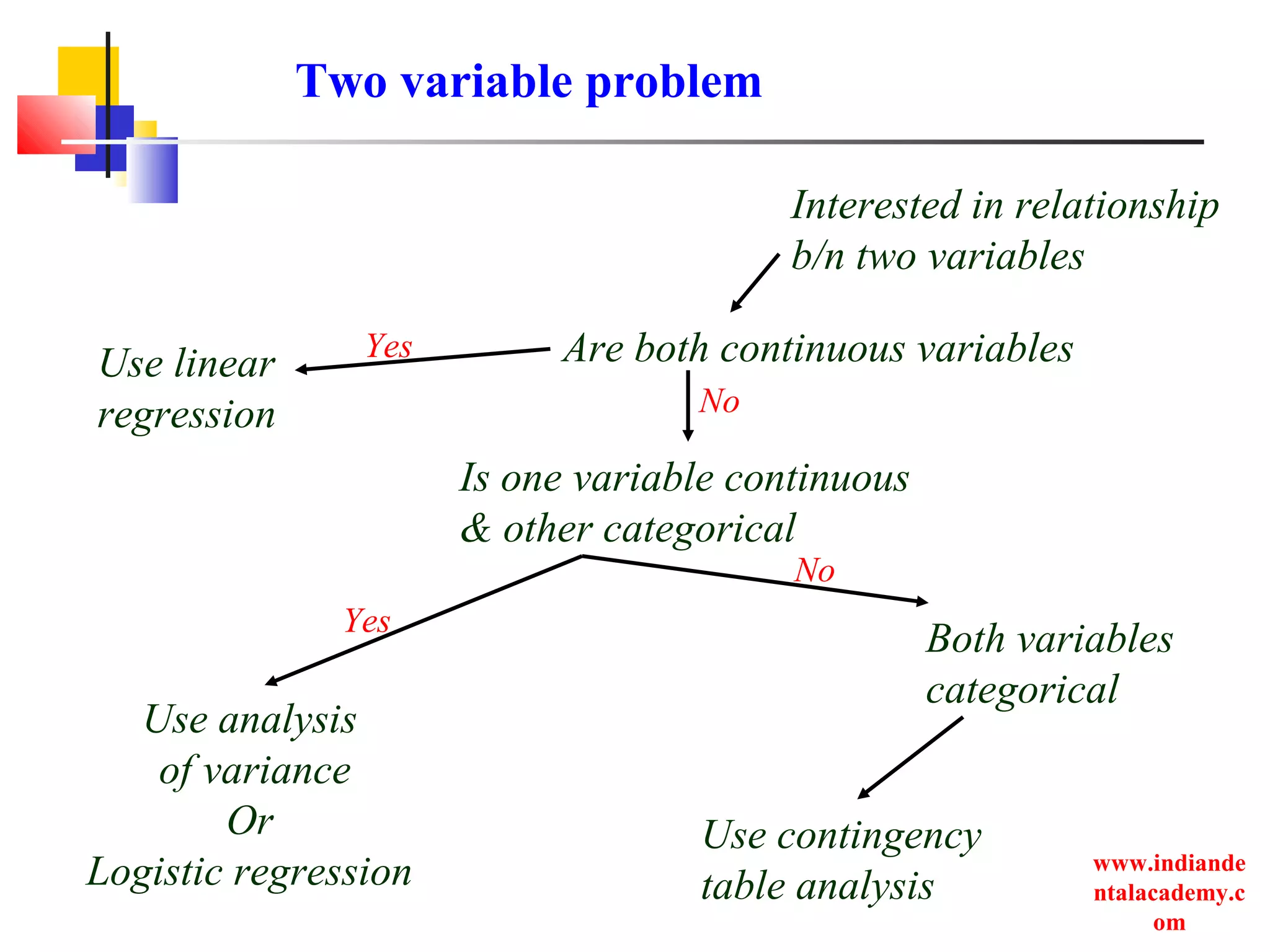 Two variable problem

Interested in relationship b/n two variables

Are both continuous variables

Yes

Use linear regression

No

Is one variable continuous & other categorical

Yes

No

Use analysis of variance Or Logistic regression

Both variables categorical

Use contingency table analysis

www.indiandentalacademy.com